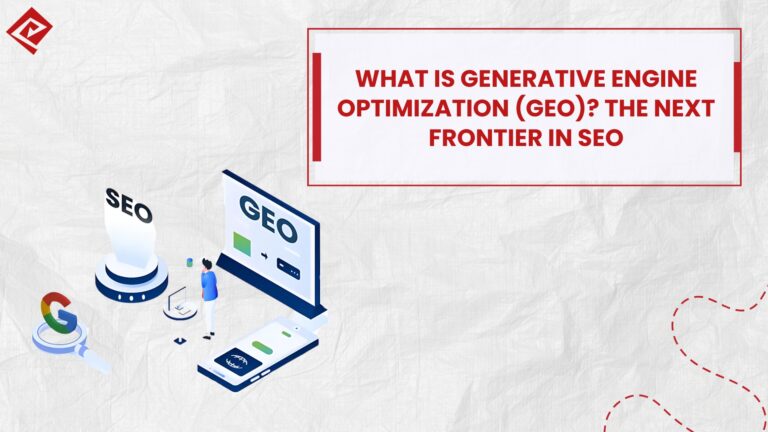 WHAT IS GENERATIVE ENGINE OPTIMIZATION (GEO)? THE NEXT FRONTIER IN SEO

SEO

GEO

G